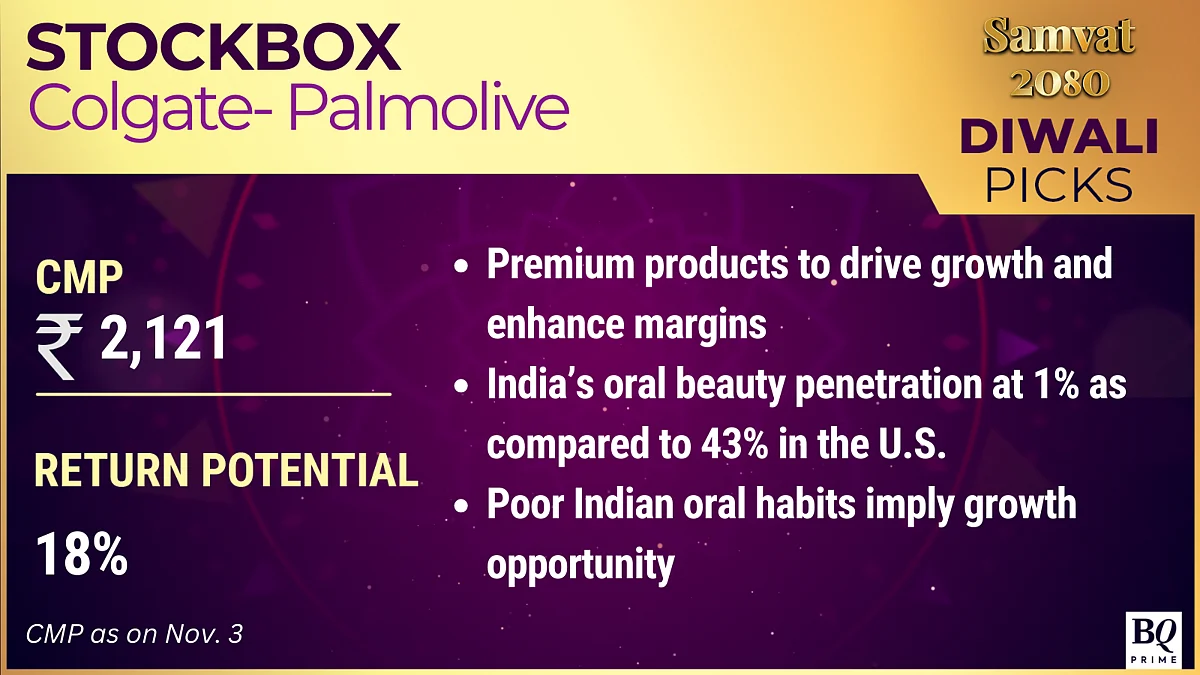 STOCKBOX
Colgate- Palmolive

Samvat 2080
DIWALI PICKS

CMP
₹ 2,121

RETURN POTENTIAL
18%

• Premium products to drive growth and enhance margins
• India's oral beauty penetration at 1% as compared to 43% in the U.S.
• Poor Indian oral habits imply growth opportunity

CMP as on Nov. 3

BQ PRIME